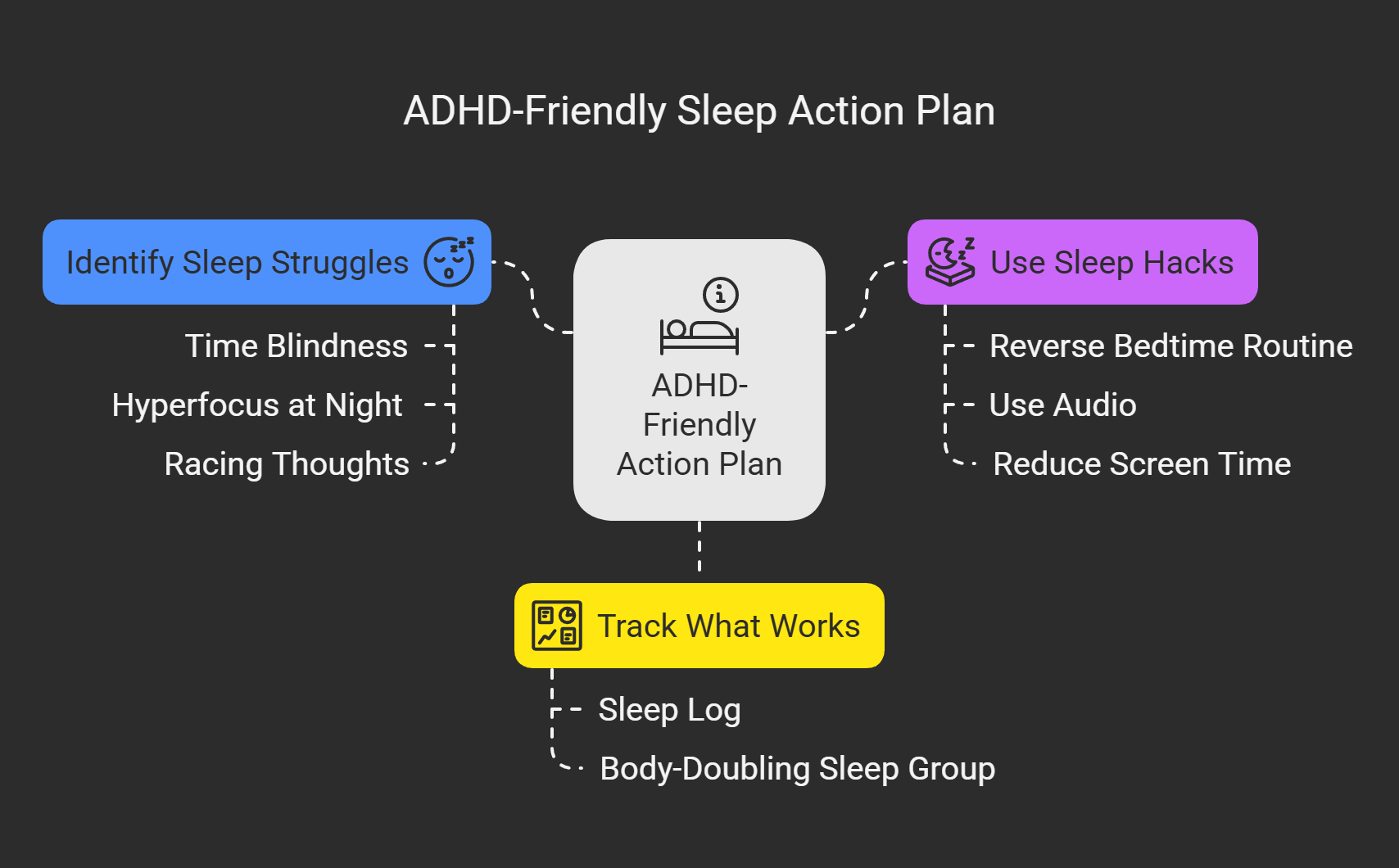 ADHD-Friendly Sleep Action Plan

Identify Sleep Struggles

Time Blindness

Hyperfocus at Night

Racing Thoughts

ADHD-Friendly Action Plan

Use Sleep Hacks

Reverse Bedtime Routine

Use Audio

Reduce Screen Time

Track What Works

Sleep Log

Body-Doubling Sleep Group